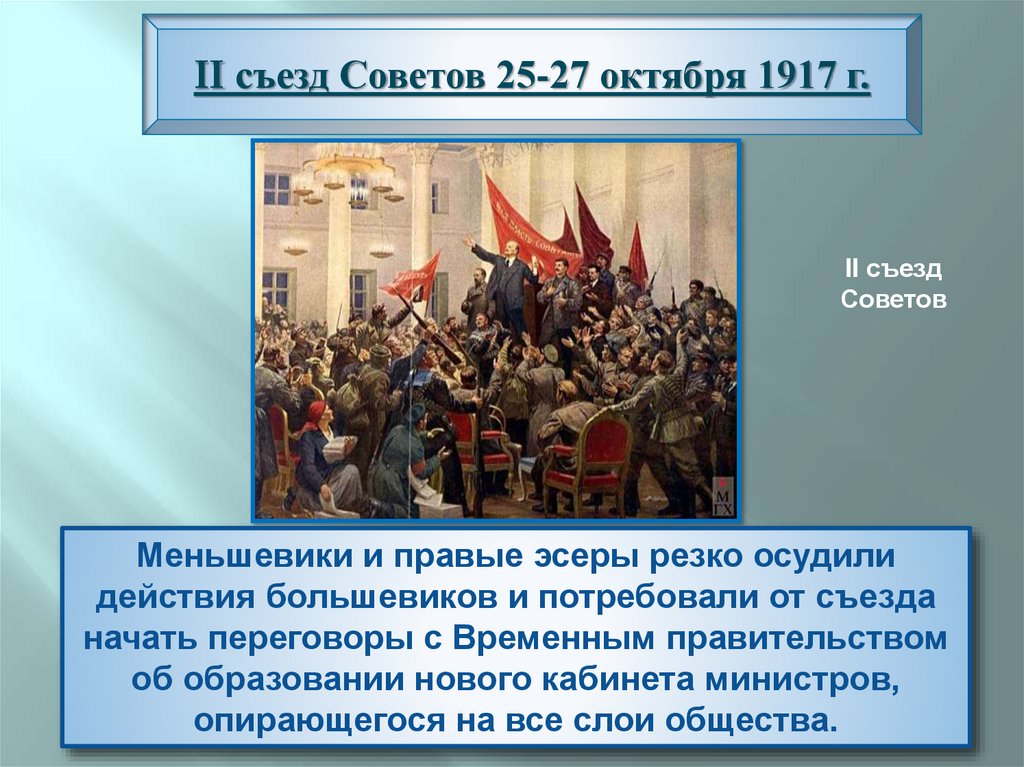 II съезд Советов 25-27 октября 1917 г.

II съезд Советов

МГХ

Меньшевики и правые эсеры резко осудили действия большевиков и потребовали от съезда начать переговоры с Временным правительством об образовании нового кабинета министров, опирающегося на все слои общества.